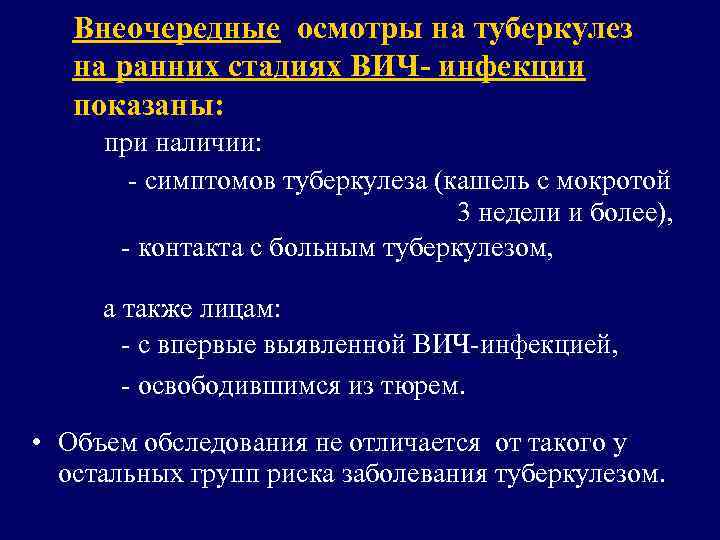 Внеочередные осмотры на туберкулез на ранних стадиях ВИЧ- инфекции показаны:

при наличии:

- симптомов туберкулеза (кашель с мокротой 3 недели и более),

- контакта с больным туберкулезом,

а также лицам:

- с впервые выявленной ВИЧ-инфекцией,

- освободившимся из тюрем.

• Объем обследования не отличается от такого у остальных групп риска заболевания туберкулезом.